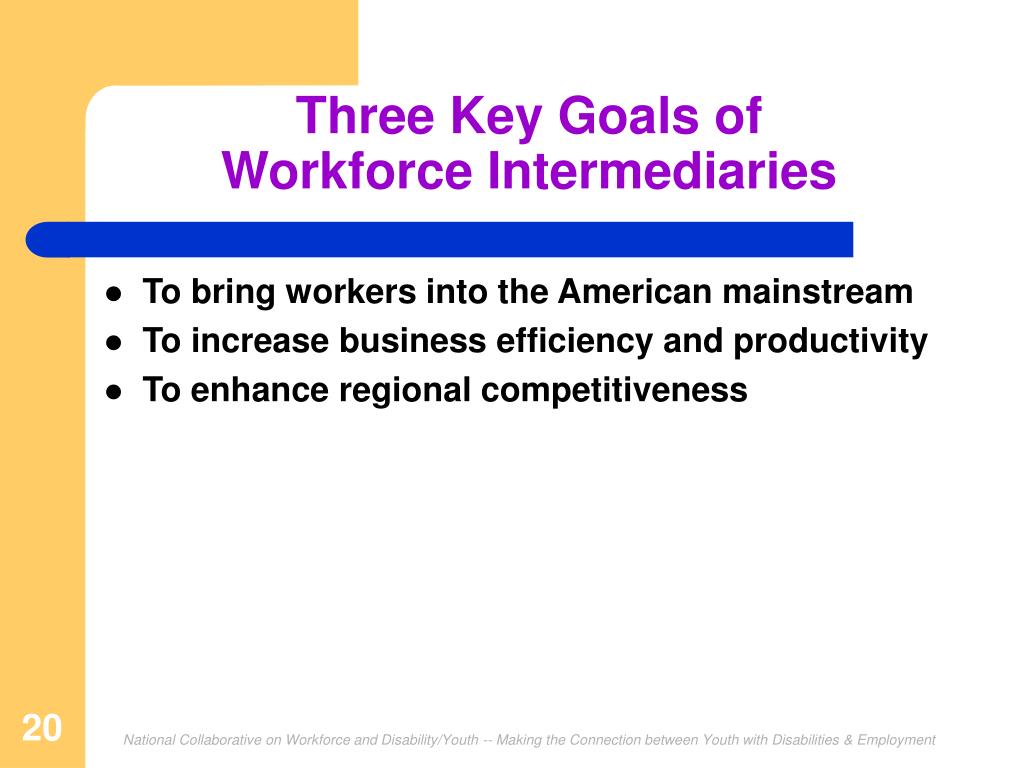 Three Key Goals of
Workforce Intermediaries

- To bring workers into the American mainstream
- To increase business efficiency and productivity
- To enhance regional competitiveness

20

National Collaborative on Workforce and Disability/Youth -- Making the Connection between Youth with Disabilities & Employment